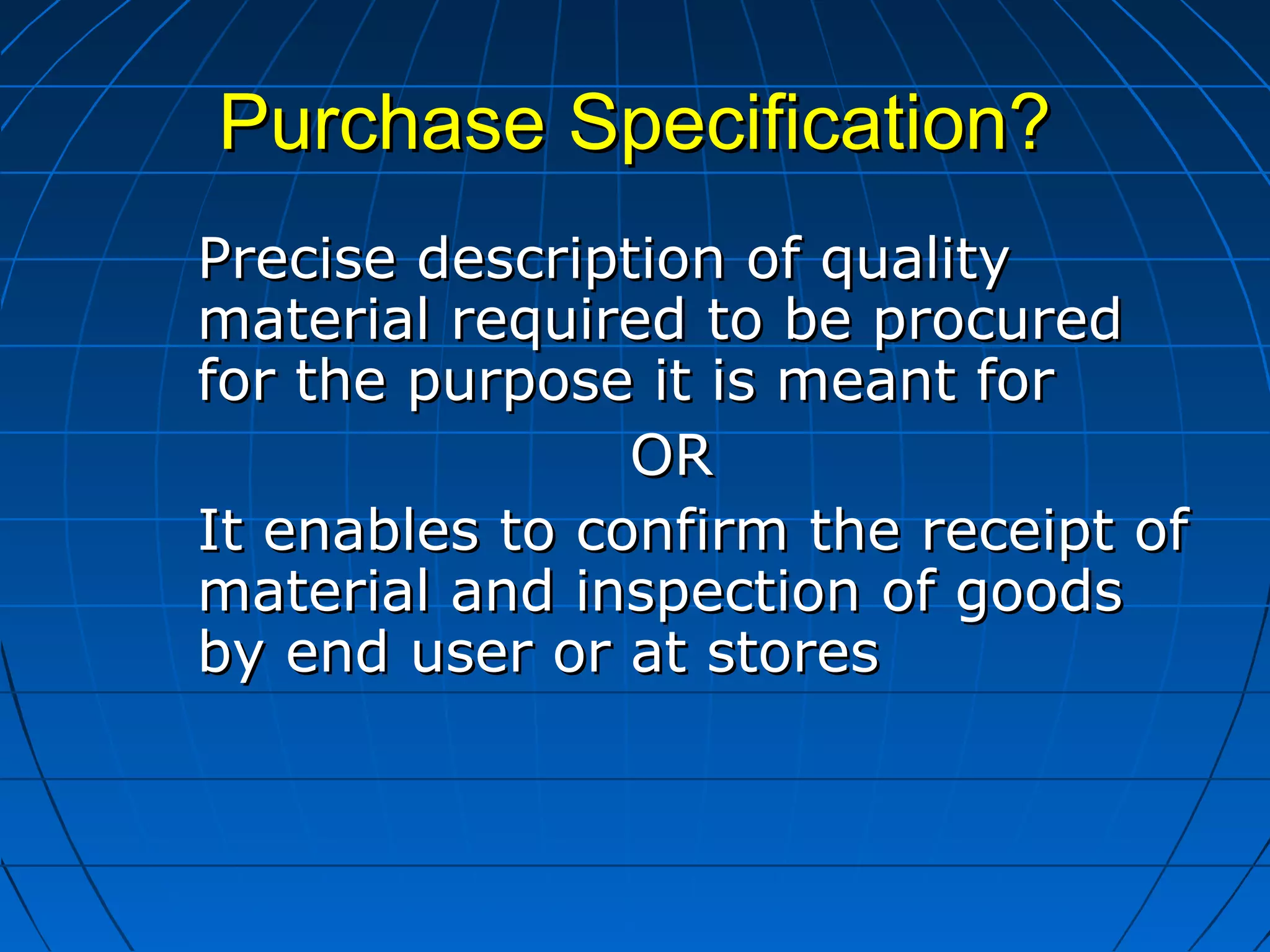 Purchase Specification?

Precise description of quality material required to be procured for the purpose it is meant for

OR

It enables to confirm the receipt of material and inspection of goods by end user or at stores